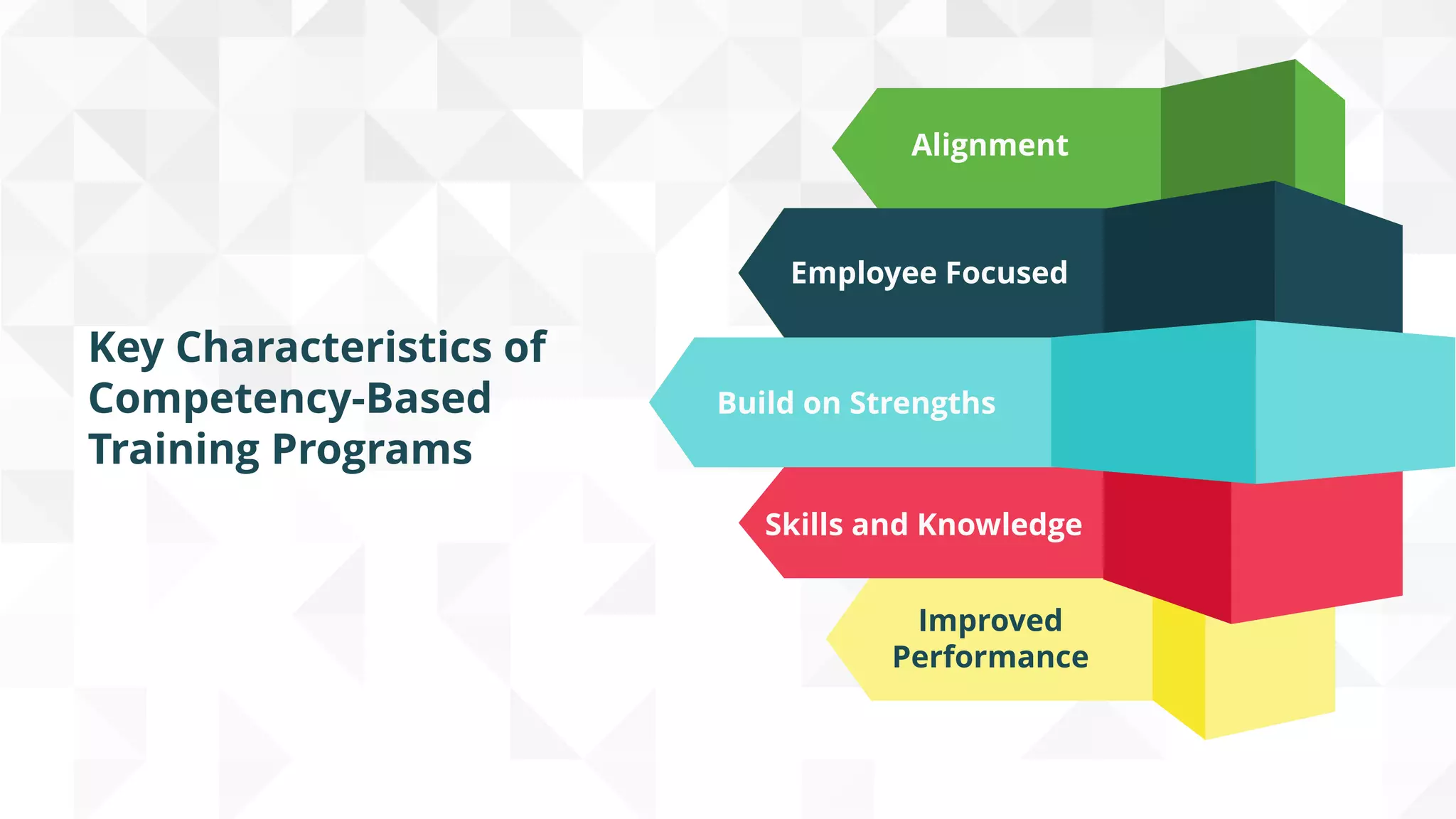 Key Characteristics of Competency-Based Training Programs

Alignment

Employee Focused

Build on Strengths

Skills and Knowledge

Improved Performance